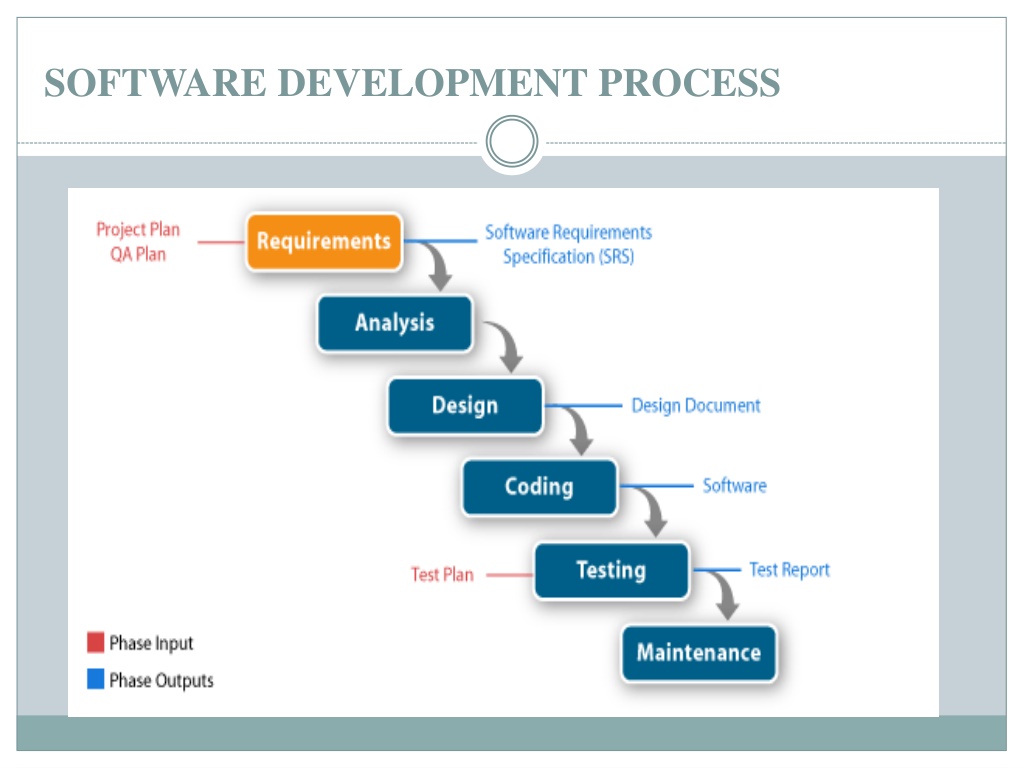 SOFTWARE DEVELOPMENT PROCESS

Project Plan
QA Plan

Requirements

Software Requirements
Specification (SRS)

Analysis

Design

Design Document

Coding

Software

Test Plan

Testing

Test Report

Maintenance

Phase Input

Phase Outputs